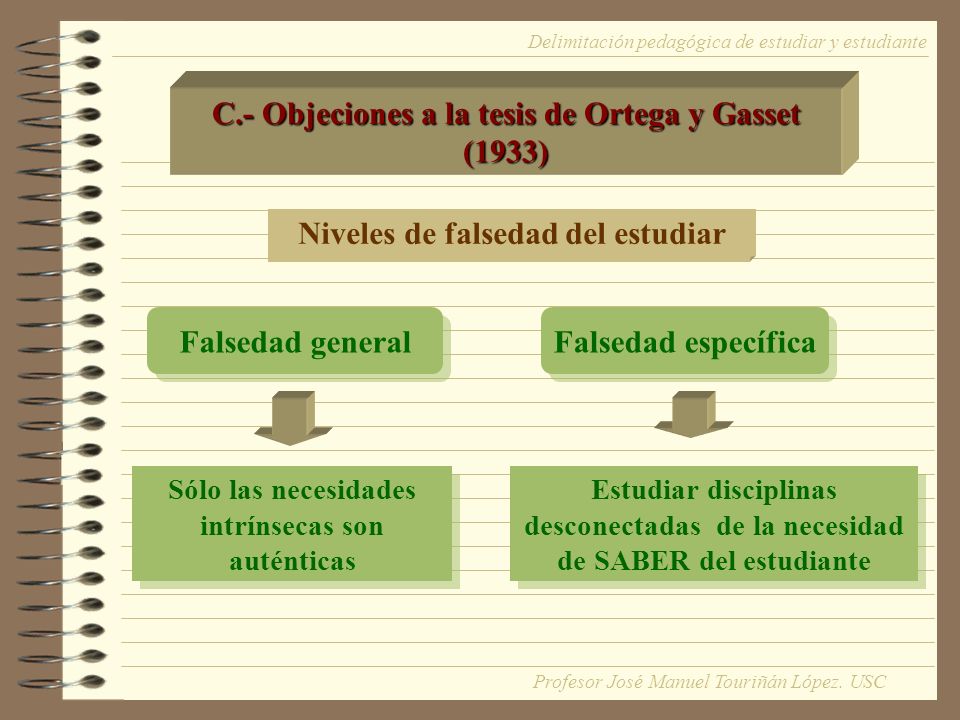 Delimitación pedagógica de estudiar y estudiante

C.- Objeciones a la tesis de Ortega y Gasset (1933)

Niveles de falsedad del estudiar

Falsedad general

Sólo las necesidades intrínsecas son auténticas

Falsedad específica

Estudiar disciplinas desconectadas de la necesidad de SABER del estudiante

Profesor José Manuel Touriñán López. USC